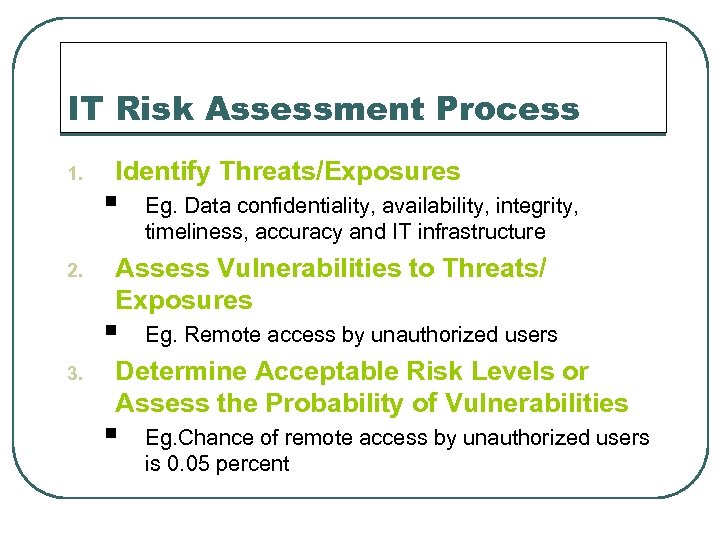 IT Risk Assessment Process

1. Identify Threats/Exposures
   ▪ Eg. Data confidentiality, availability, integrity, timeliness, accuracy and IT infrastructure
2. Assess Vulnerabilities to Threats/ Exposures
   ▪ Eg. Remote access by unauthorized users
3. Determine Acceptable Risk Levels or Assess the Probability of Vulnerabilities
   ▪ Eg.Chance of remote access by unauthorized users is 0.05 percent